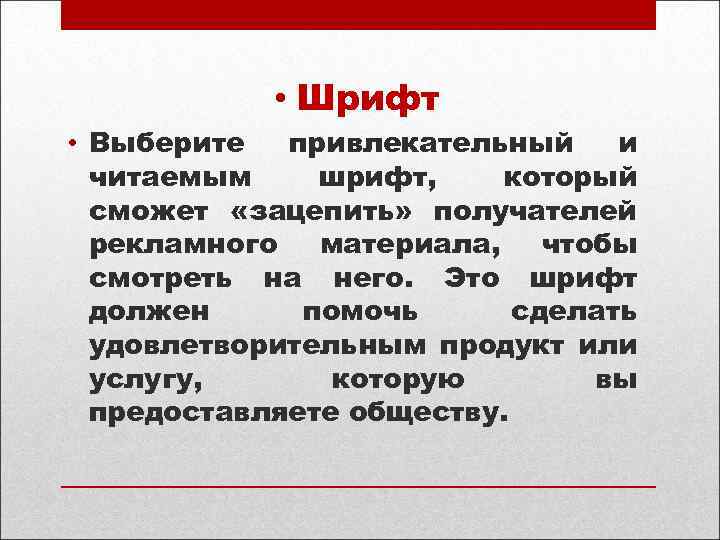 • Шрифт

• Выберите привлекательный и читаемым шрифт, который сможет «зацепить» получателей рекламного материала, чтобы смотреть на него. Это шрифт должен помочь сделать удовлетворительным продукт или услугу, которую вы предоставляете обществу.